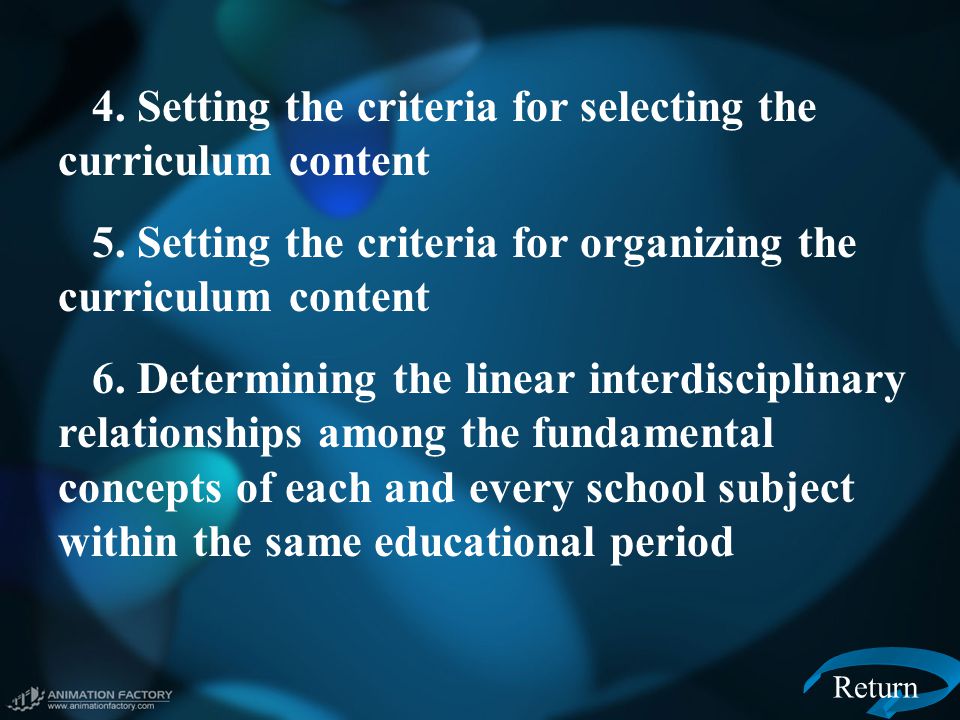 4. Setting the criteria for selecting the curriculum content

5. Setting the criteria for organizing the curriculum content

6. Determining the linear interdisciplinary relationships among the fundamental concepts of each and every school subject within the same educational period

ANIMATION FACTORY
www.animationfactory.com

Return